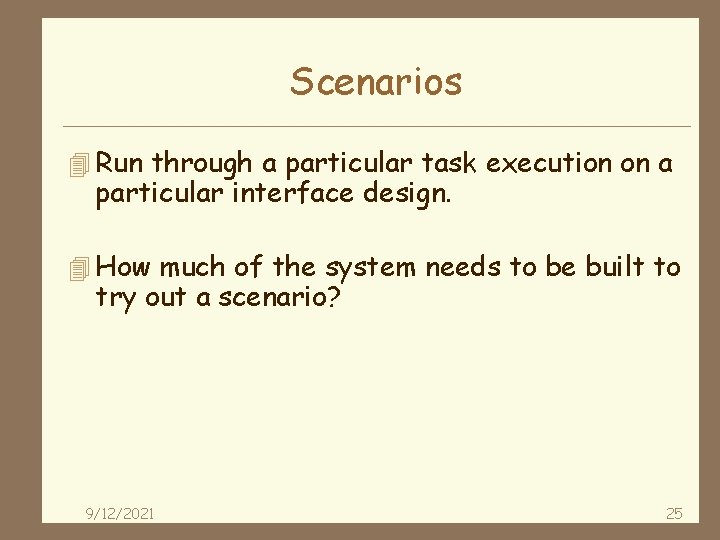 Scenarios

Run through a particular task execution on a particular interface design.

How much of the system needs to be built to try out a scenario?

9/12/2021

25